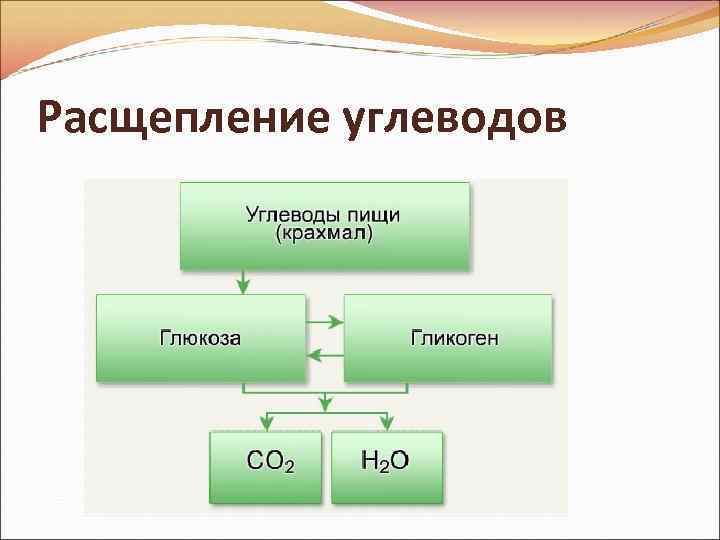 Расщепление углеводов

Углеводы пищи (крахмал)

Глюкоза

Гликоген

$CO_2$

$H_2O$